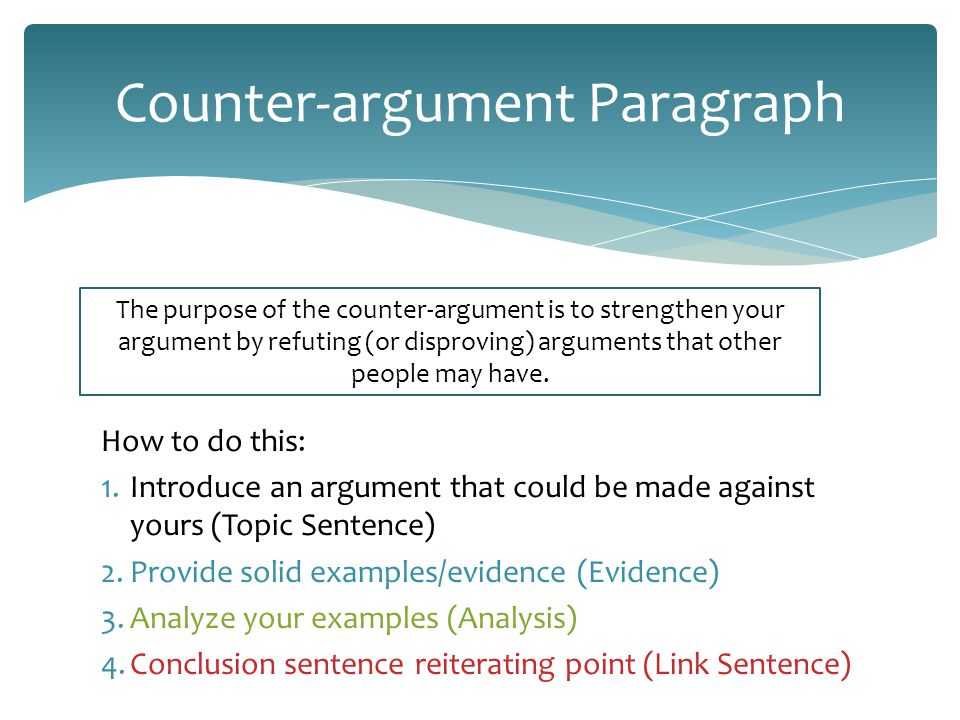 Counter-argument Paragraph

The purpose of the counter-argument is to strengthen your argument by refuting (or disproving) arguments that other people may have.

How to do this:

1. Introduce an argument that could be made against yours (Topic Sentence)
2. Provide solid examples/evidence (Evidence)
3. Analyze your examples (Analysis)
4. Conclusion sentence reiterating point (Link Sentence)